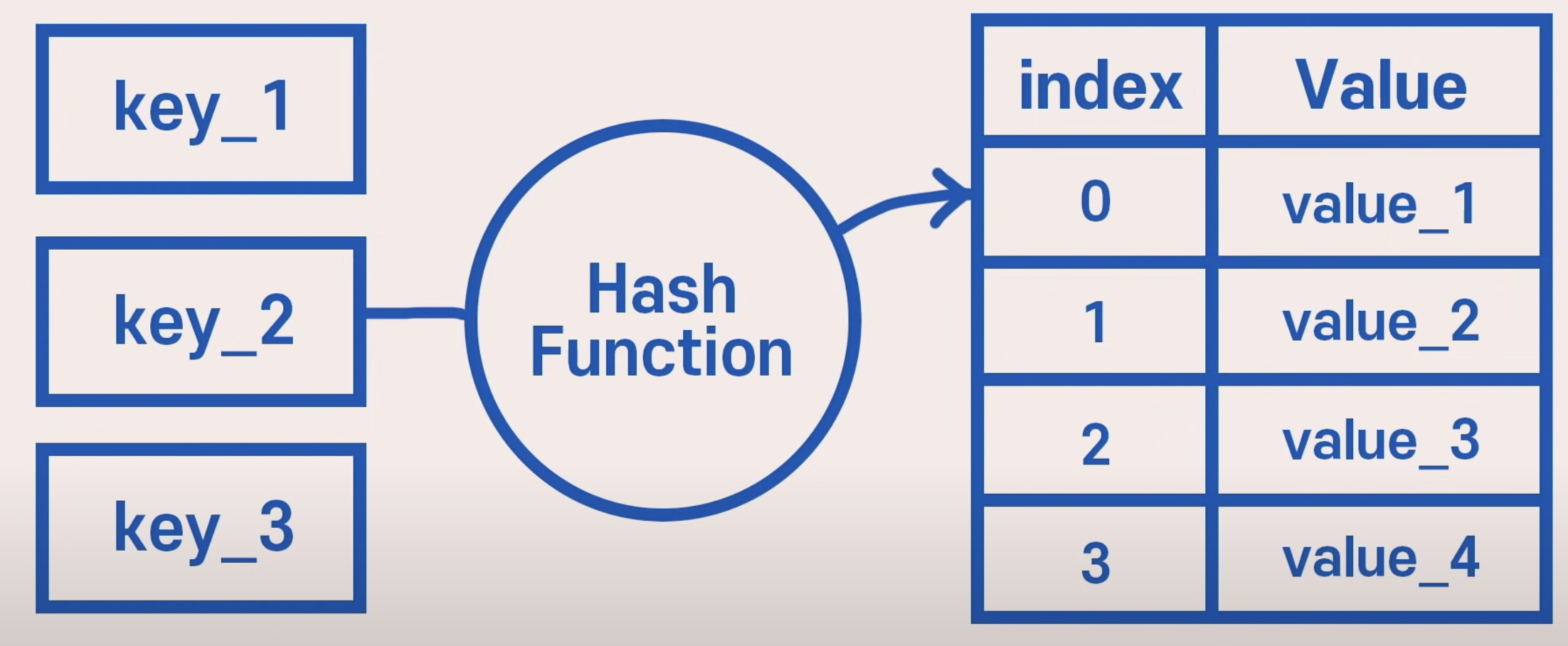 key_1

key_2

key_3

Hash Function

| index | Value |
|---|---|
| 0 | value_1 |
| 1 | value_2 |
| 2 | value_3 |
| 3 | value_4 |